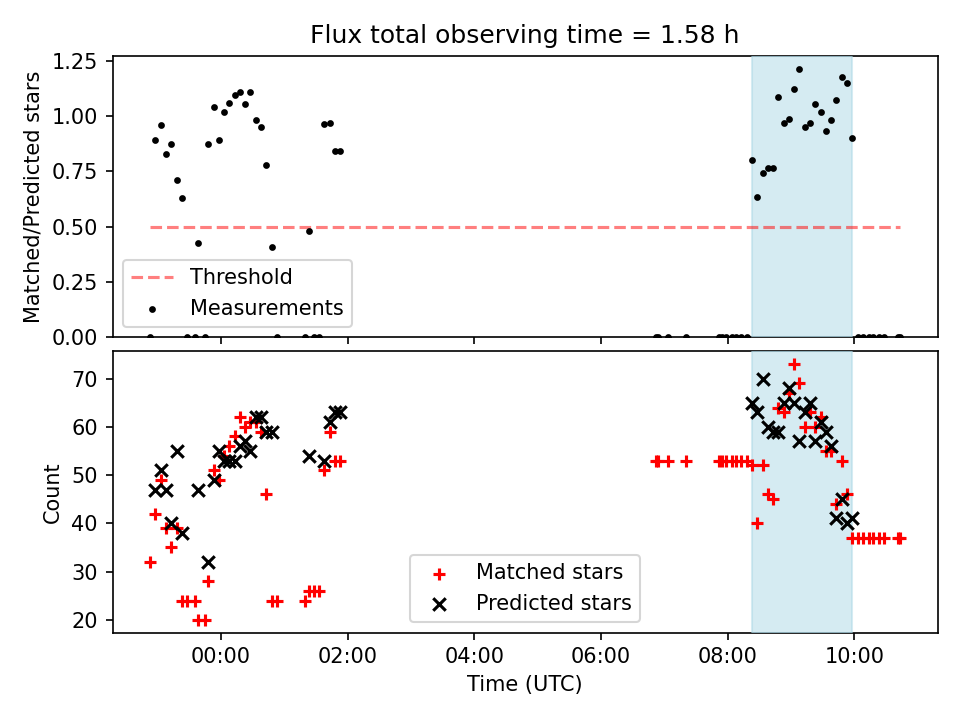 Flux total observing time = 1.58 h

Matched/Predicted stars

1.25
1.00
0.75
0.50
0.25
0.00

Threshold
Measurements

Count

70
60
50
40
30
20

Matched stars
Predicted stars

00:00
02:00
04:00
06:00
08:00
10:00

Time (UTC)